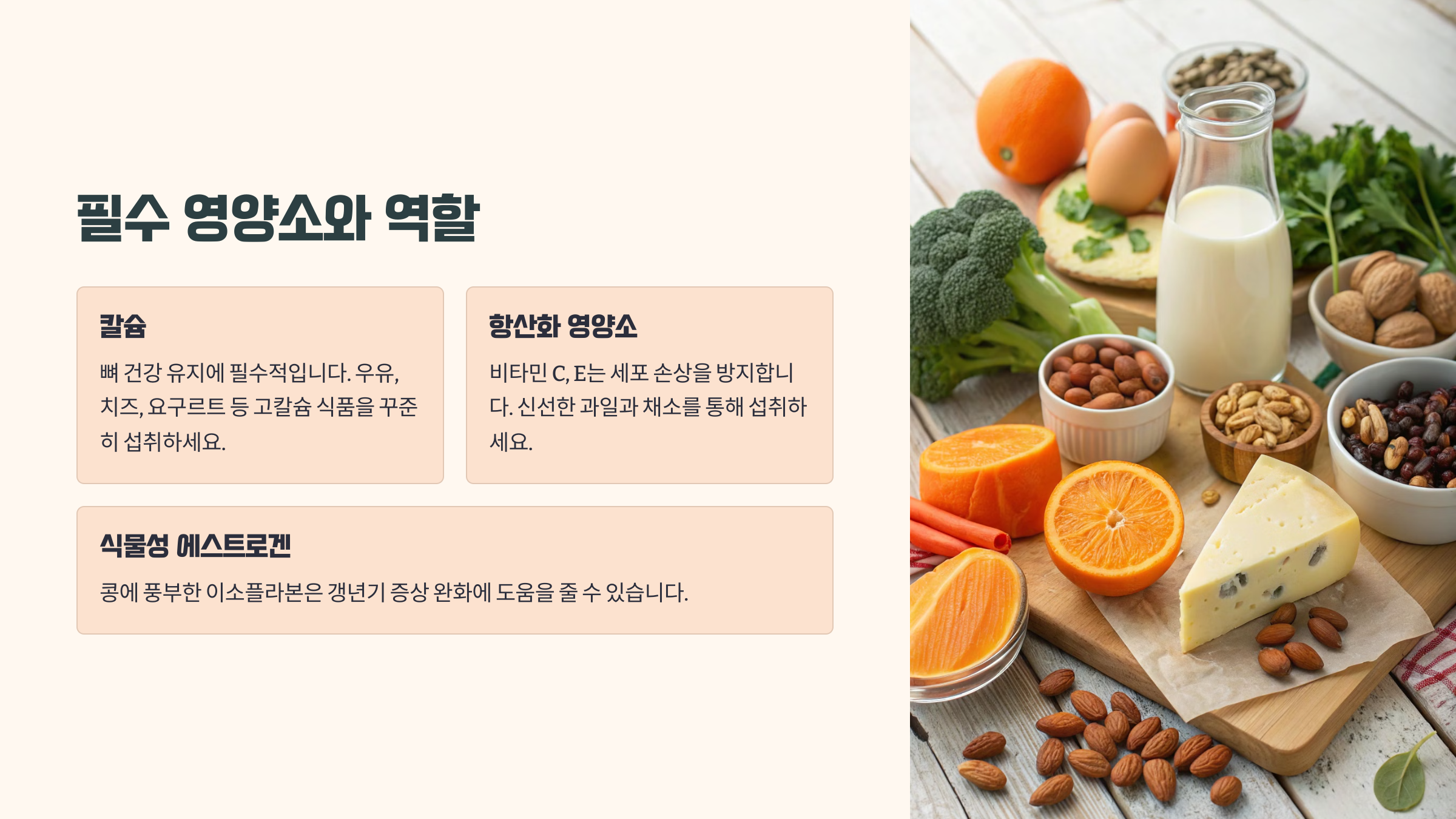 필수 영양소와 역할

칼슘

뼈 건강 유지에 필수적입니다. 우유, 치즈, 요구르트 등 고칼슘 식품을 꾸준히 섭취하세요.

항산화 영양소

비타민 C, E는 세포 손상을 방지합니다. 신선한 과일과 채소를 통해 섭취하세요.

식물성 에스트로겐

콩에 풍부한 이소플라본은 갱년기 증상 완화에 도움을 줄 수 있습니다.